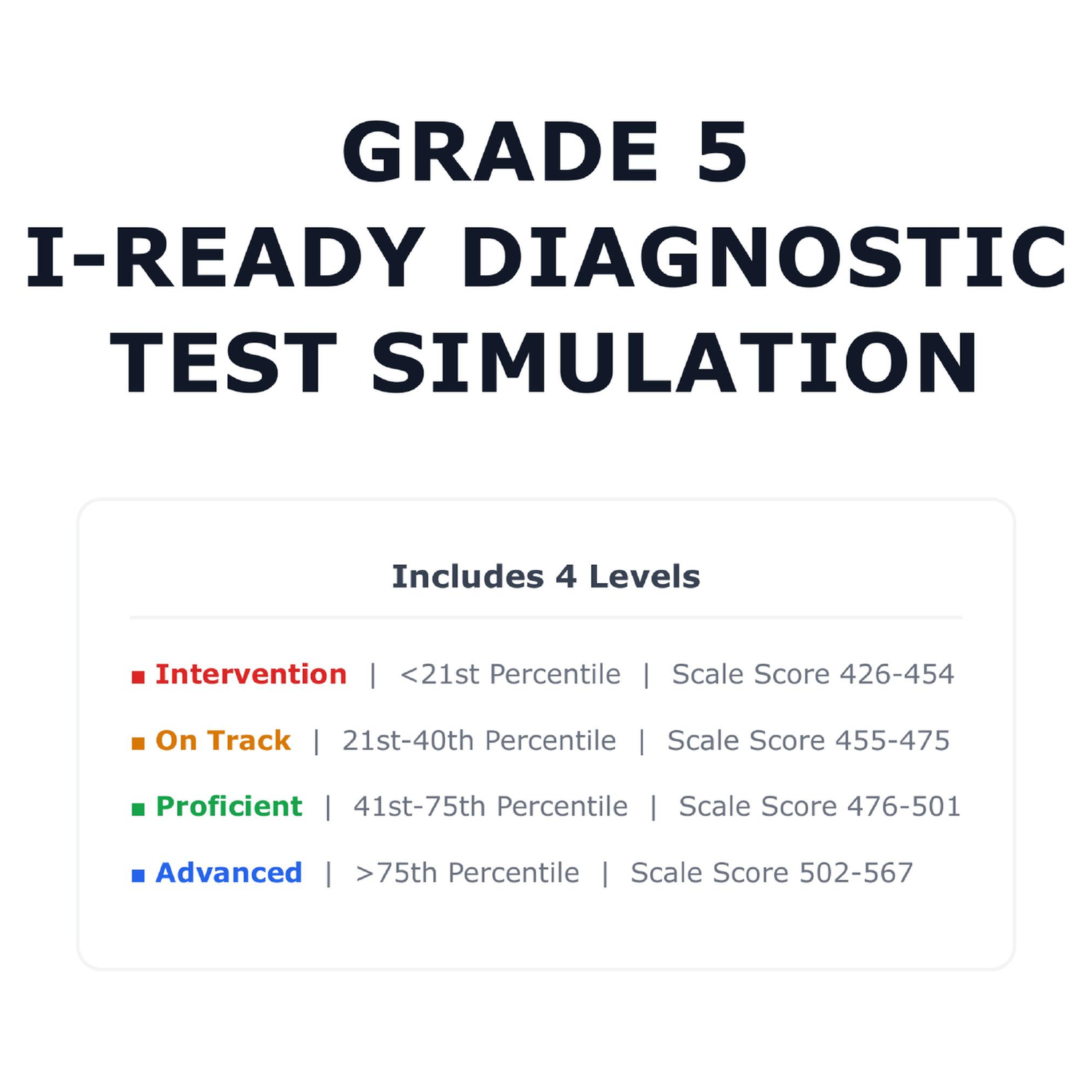 GRADE 5
I-READY DIAGNOSTIC
TEST SIMULATION

Includes 4 Levels

■ Intervention | <21st Percentile | Scale Score 426-454

■ On Track | 21st-40th Percentile | Scale Score 455-475

■ Proficient | 41st-75th Percentile | Scale Score 476-501

■ Advanced | >75th Percentile | Scale Score 502-567